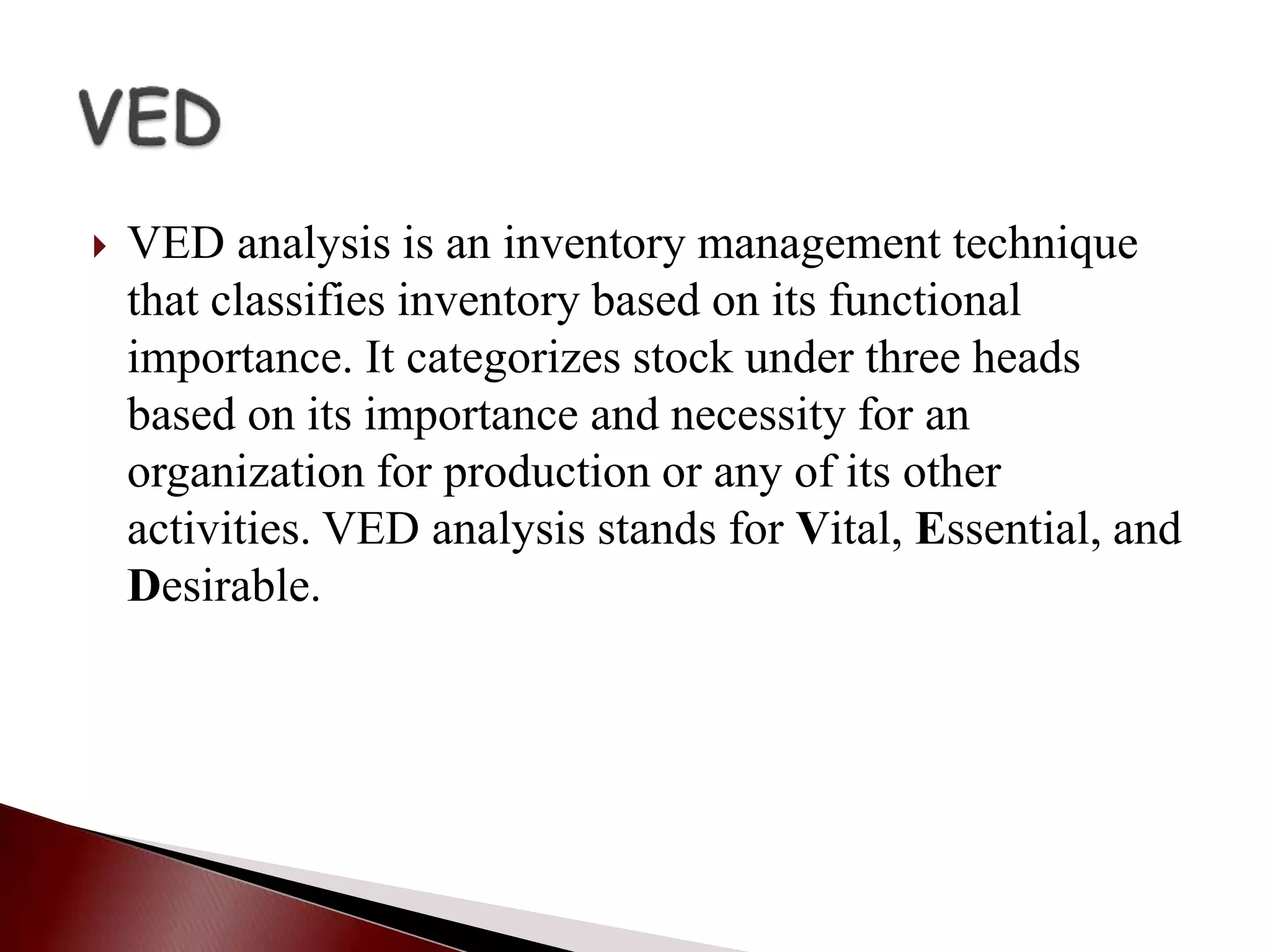 VED

VED analysis is an inventory management technique that classifies inventory based on its functional importance. It categorizes stock under three heads based on its importance and necessity for an organization for production or any of its other activities. VED analysis stands for Vital, Essential, and Desirable.